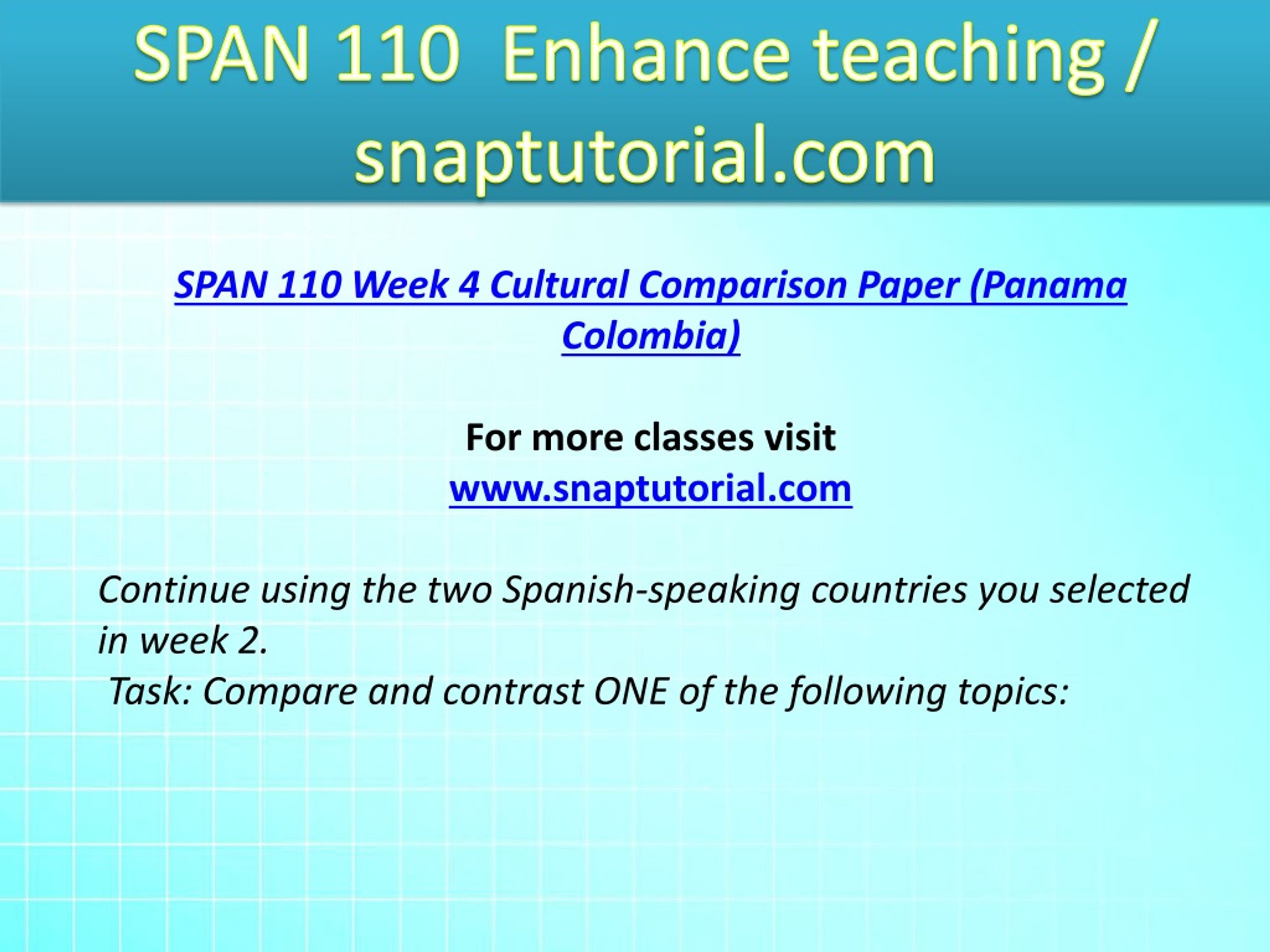 SPAN 110 Enhance teaching / snaptutorial.com

SPAN 110 Week 4 Cultural Comparison Paper (Panama Colombia)

For more classes visit
www.snaptutorial.com

Continue using the two Spanish-speaking countries you selected in week 2.
Task: Compare and contrast ONE of the following topics: